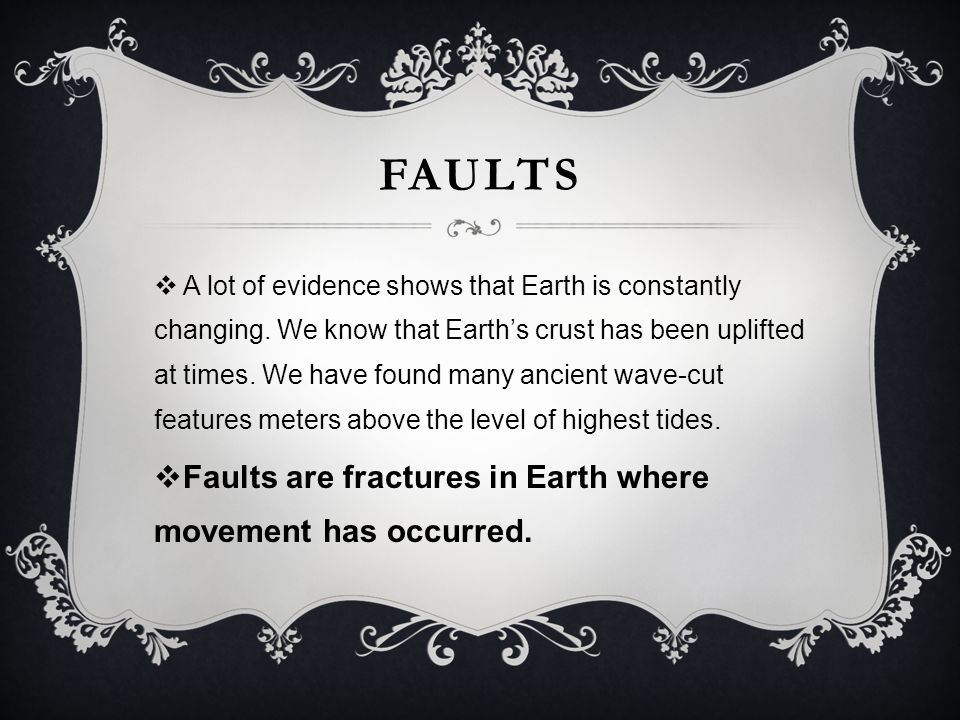 FAULTS

❖ A lot of evidence shows that Earth is constantly changing. We know that Earth’s crust has been uplifted at times. We have found many ancient wave-cut features meters above the level of highest tides.

❖Faults are fractures in Earth where movement has occurred.